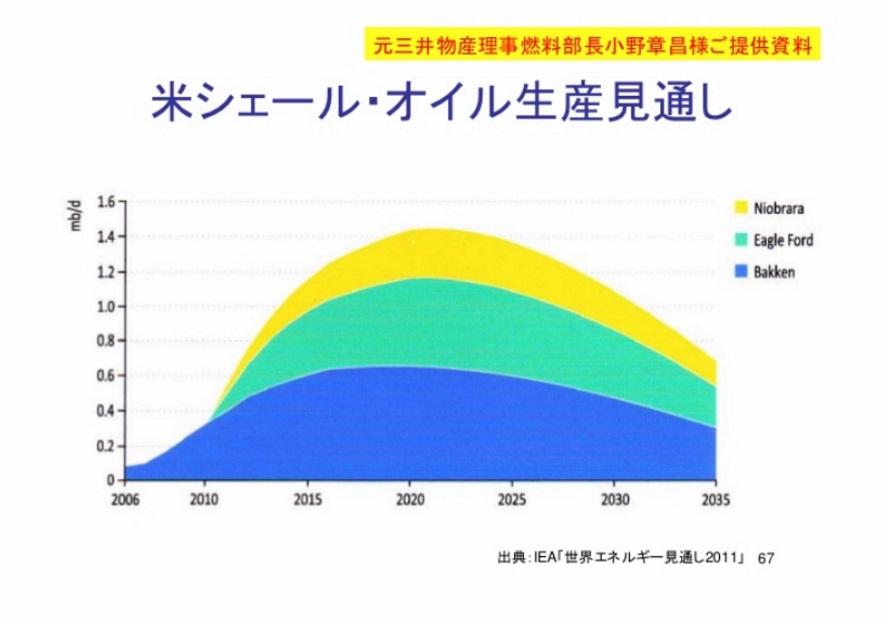 元三井物産理事燃料部長小野章昌様ご提供資料

米シェール･オイル生産見通し

mb/d
1.6
1.4
1.2
1.0
0.8
0.6
0.4
0.2
0

2006
2010
2015
2020
2025
2030
2035

Niobrara
Eagle Ford
Bakken

出典:IEA「世界エネルギー見通し2011」 67